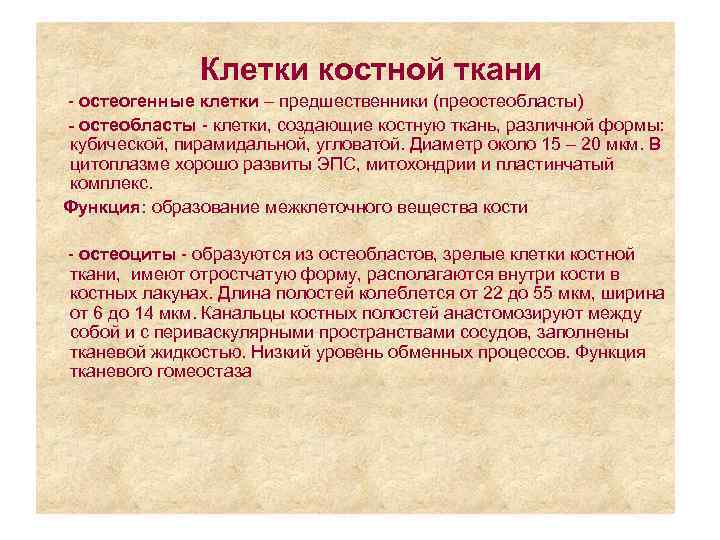 Клетки костной ткани

- остеогенные клетки – предшественники (преостеобласты)

- остеобласты - клетки, создающие костную ткань, различной формы: кубической, пирамидальной, угловатой. Диаметр около 15 – 20 мкм. В цитоплазме хорошо развиты ЭПС, митохондрии и пластинчатый комплекс.

Функция: образование межклеточного вещества кости

- остеоциты - образуются из остеобластов, зрелые клетки костной ткани, имеют отростчатую форму, располагаются внутри кости в костных лакунах. Длина полостей колеблется от 22 до 55 мкм, ширина от 6 до 14 мкм. Канальцы костных полостей анастомозируют между собой и с периваскулярными пространствами сосудов, заполнены тканевой жидкостью. Низкий уровень обменных процессов. Функция тканевого гомеостаза